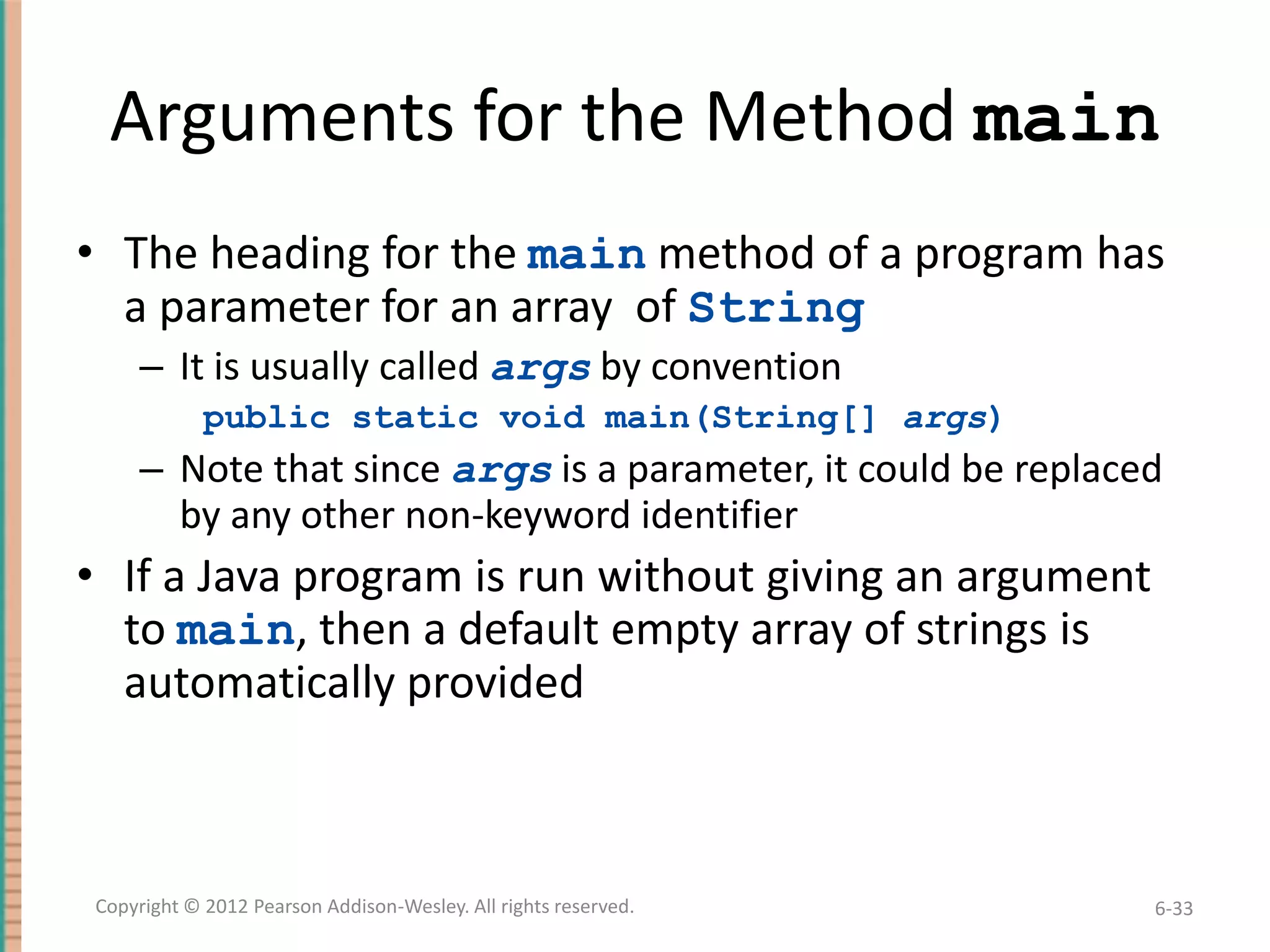 Arguments for the Method main

• The heading for the main method of a program has a parameter for an array of String
  – It is usually called args by convention
    public static void main(String[] args)
  – Note that since args is a parameter, it could be replaced by any other non-keyword identifier
• If a Java program is run without giving an argument to main, then a default empty array of strings is automatically provided

Copyright © 2012 Pearson Addison-Wesley. All rights reserved.

6-33